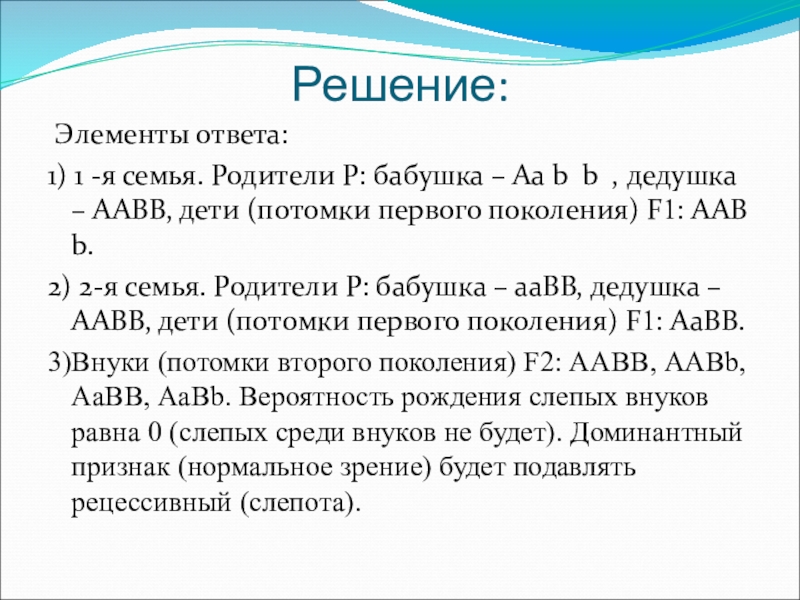 Решение:

Элементы ответа:

1) 1 -я семья. Родители Р: бабушка – Аа b b , дедушка – ААВВ, дети (потомки первого поколения) F1: ААВ b.

2) 2-я семья. Родители Р: бабушка – ааВВ, дедушка – ААВВ, дети (потомки первого поколения) F1: АаВВ.

3)Внуки (потомки второго поколения) F2: ААВВ, ААВb, АаВВ, АаВb. Вероятность рождения слепых внуков равна 0 (слепых среди внуков не будет). Доминантный признак (нормальное зрение) будет подавлять рецессивный (слепота).